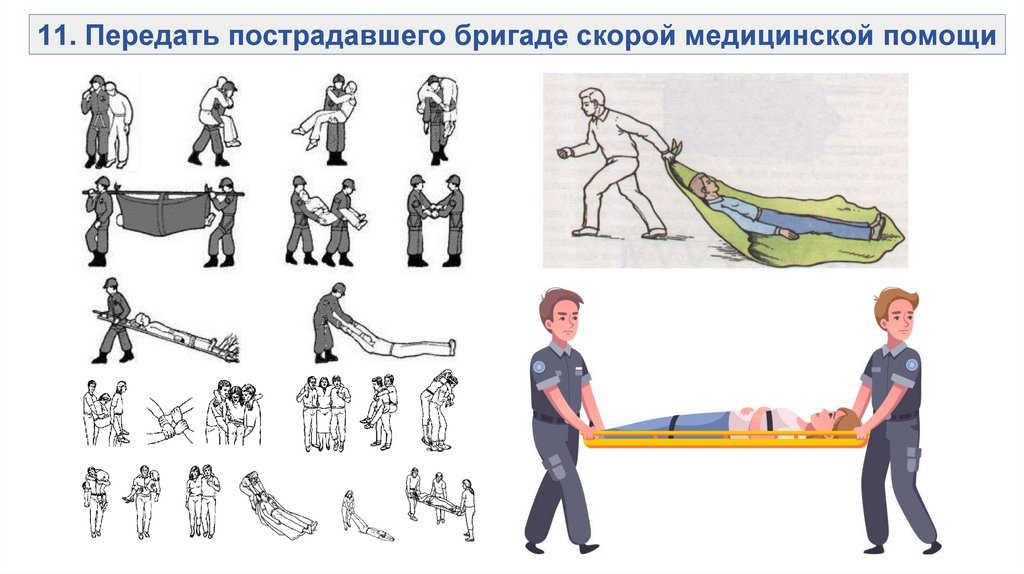 11. Передать пострадавшего бригаде скорой медицинской помощи